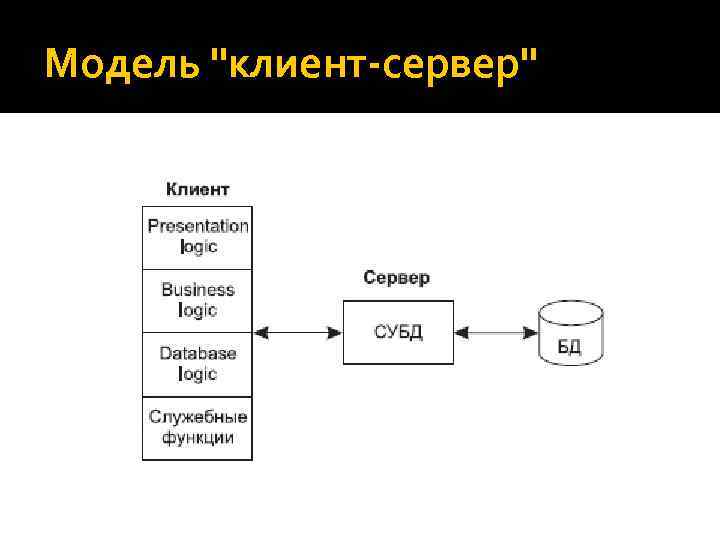 Модель "клиент-сервер"

Клиент

Presentation logic

Business logic

Database logic

Служебные функции

Сервер

СУБД

БД